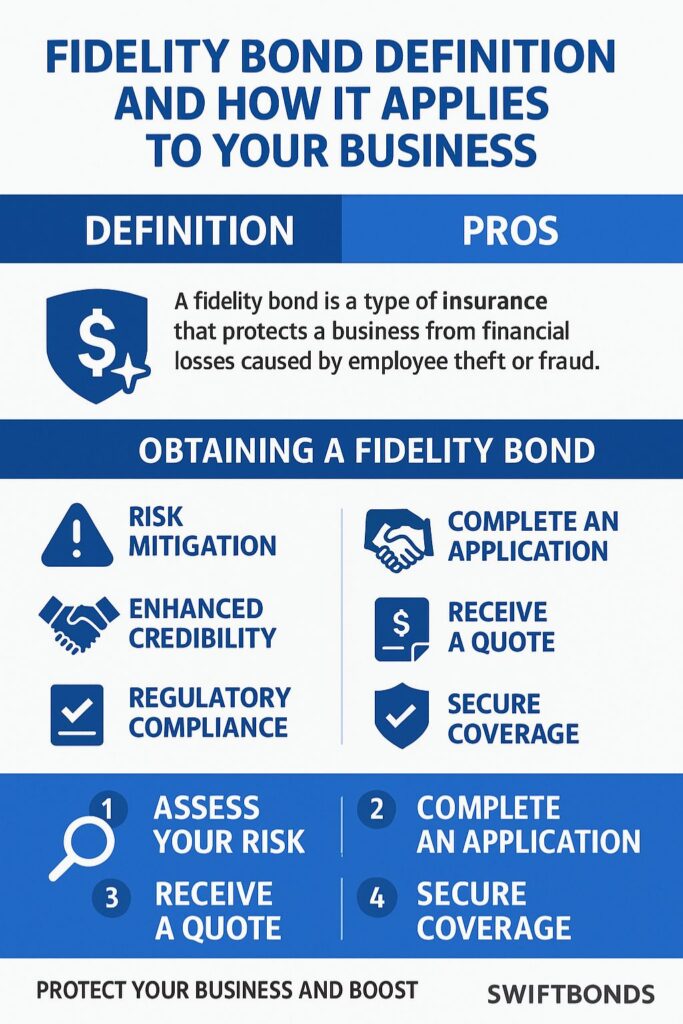 FIDELITY BOND DEFINITION AND HOW IT APPLIES TO YOUR BUSINESS

DEFINITION

PROS

A fidelity bond is a type of insurance that protects a business from financial losses caused by employee theft or fraud.

OBTAINING A FIDELITY BOND

RISK MITIGATION

ENHANCED CREDIBILITY

REGULATORY COMPLIANCE

COMPLETE AN APPLICATION

RECEIVE A QUOTE

SECURE COVERAGE

1 ASSESS YOUR RISK

2 COMPLETE AN APPLICATION

3 RECEIVE A QUOTE

4 SECURE COVERAGE

PROTECT YOUR BUSINESS AND BOOST

SWIFTBONDS